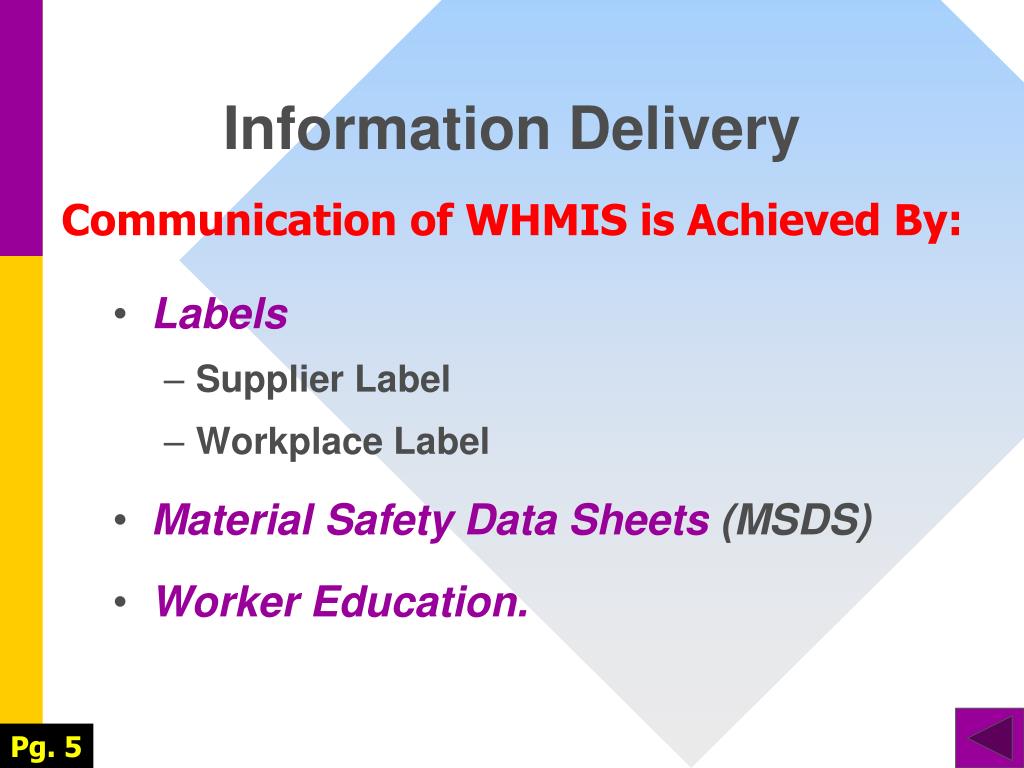 Information Delivery

Communication of WHMIS is Achieved By:

• Labels
– Supplier Label
– Workplace Label

• Material Safety Data Sheets (MSDS)

• Worker Education.

Pg. 5